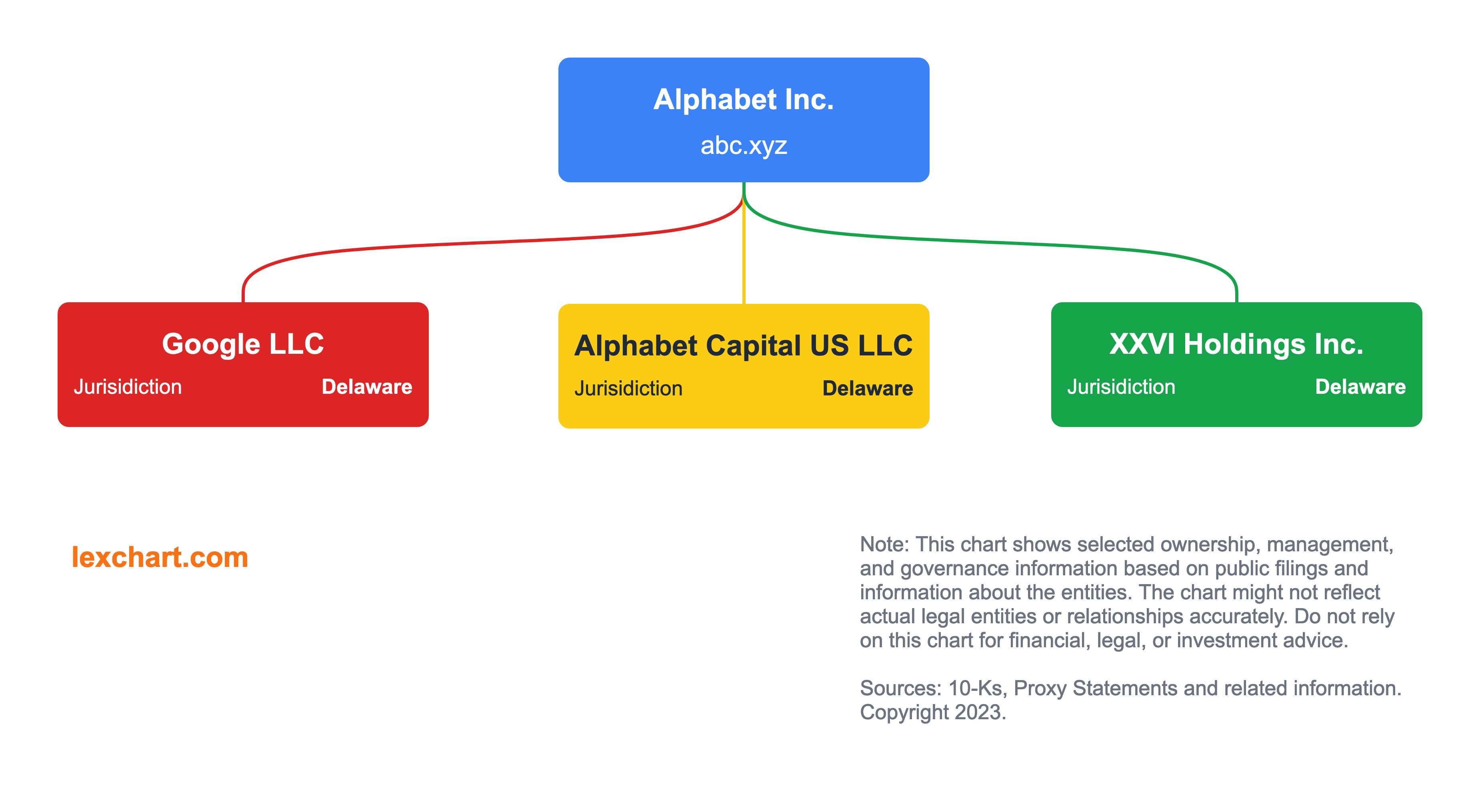 Alphabet Inc.
abc.xyz

Google LLC
Jurisidiction Delaware

Alphabet Capital US LLC
Jurisidiction Delaware

XXVI Holdings Inc.
Jurisidiction Delaware

lexchart.com

Note: This chart shows selected ownership, management, and governance information based on public filings and information about the entities. The chart might not reflect actual legal entities or relationships accurately. Do not rely on this chart for financial, legal, or investment advice.

Sources: 10-Ks, Proxy Statements and related information. Copyright 2023.